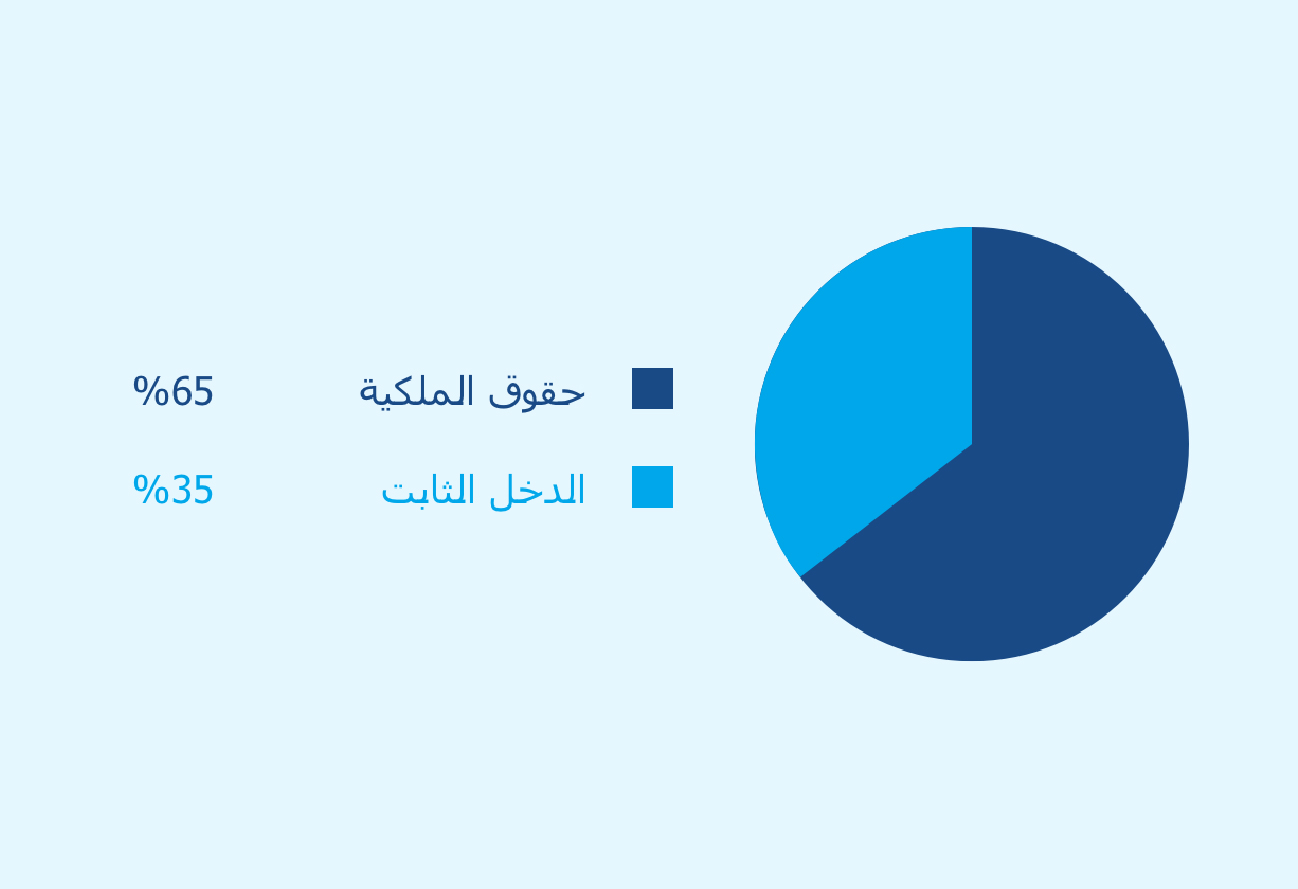 حقوق الملكية %65

الدخل الثابت %35